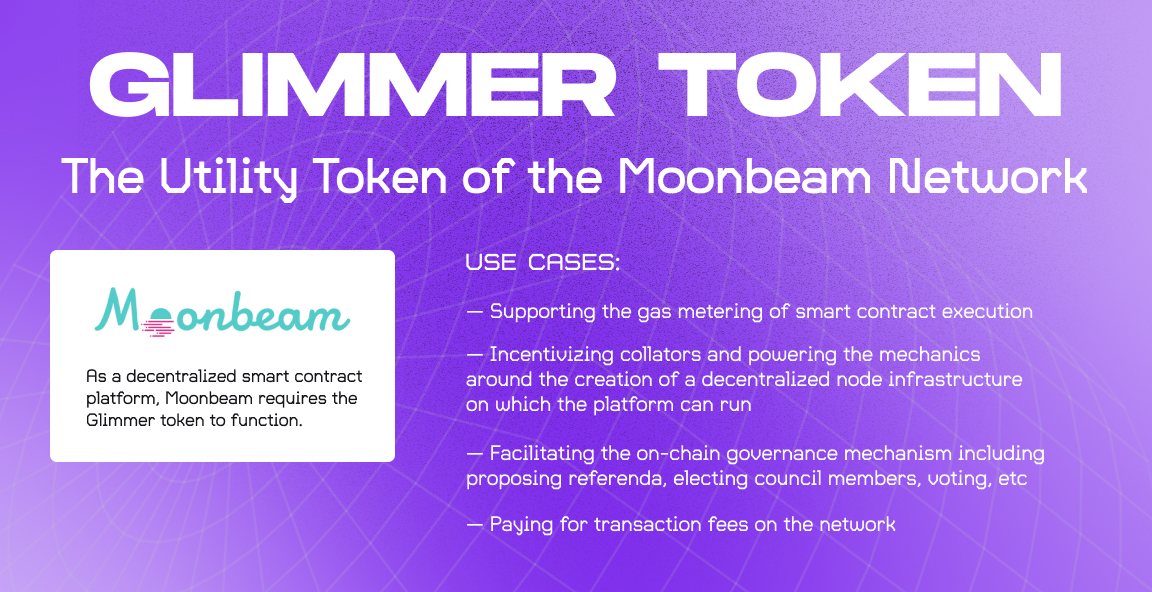 GLIMMER TOKEN

The Utility Token of the Moonbeam Network

Moonbeam

As a decentralized smart contract platform, Moonbeam requires the Glimmer token to function.

USE CASES:

— Supporting the gas metering of smart contract execution

— Incentivizing collators and powering the mechanics around the creation of a decentralized node infrastructure on which the platform can run

— Facilitating the on-chain governance mechanism including proposing referenda, electing council members, voting, etc

— Paying for transaction fees on the network